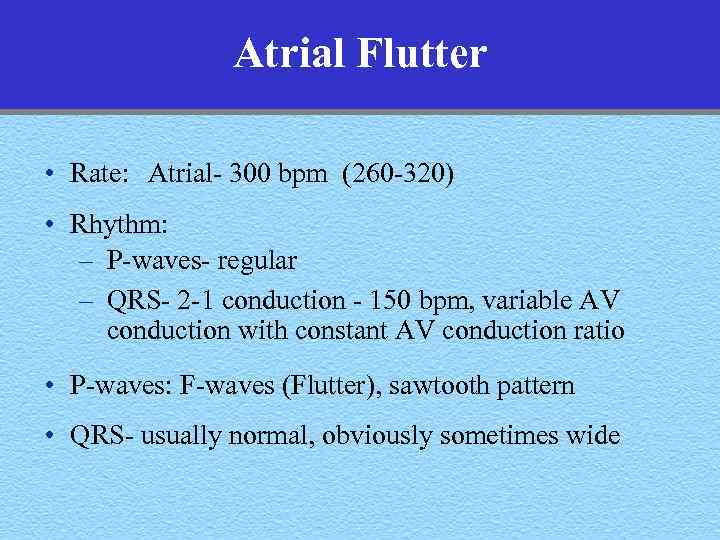 Atrial Flutter

• Rate: Atrial- 300 bpm (260-320)

• Rhythm:
– P-waves- regular
– QRS- 2-1 conduction - 150 bpm, variable AV conduction with constant AV conduction ratio

• P-waves: F-waves (Flutter), sawtooth pattern

• QRS- usually normal, obviously sometimes wide